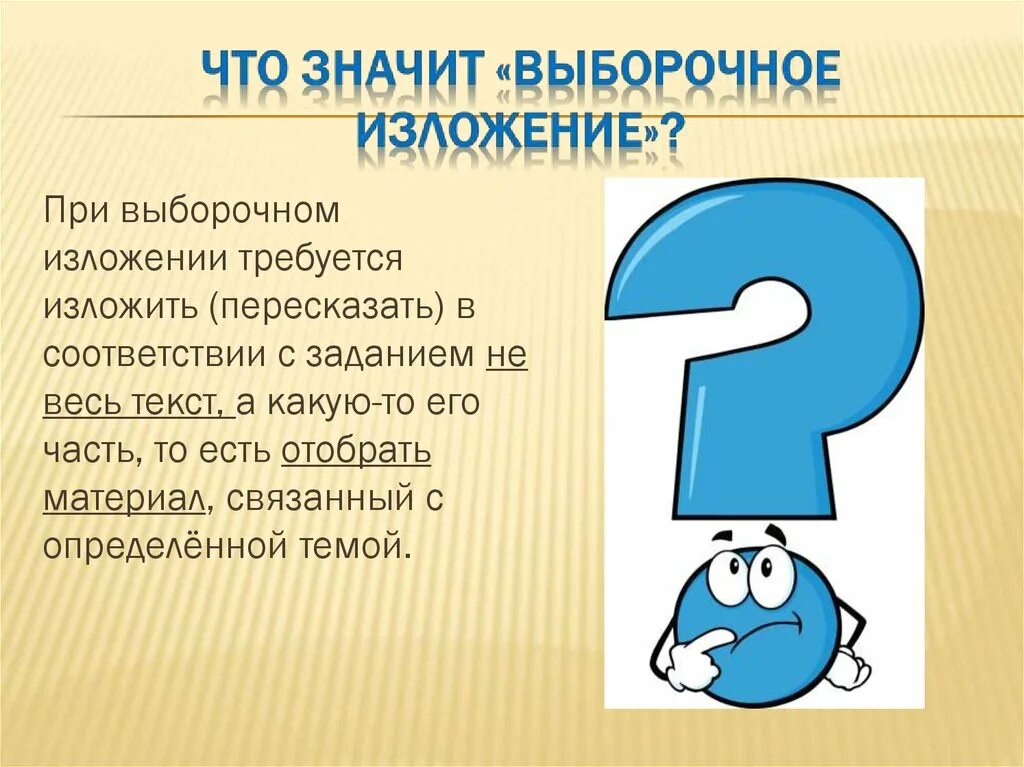 ЧТО ЗНАЧИТ «ВЫБОРОЧНОЕ ИЗЛОЖЕНИЕ»?

При выборочном изложении требуется изложить (пересказать) в соответствии с заданием не весь текст, а какую-то его часть, то есть отобрать материал, связанный с определённой темой.